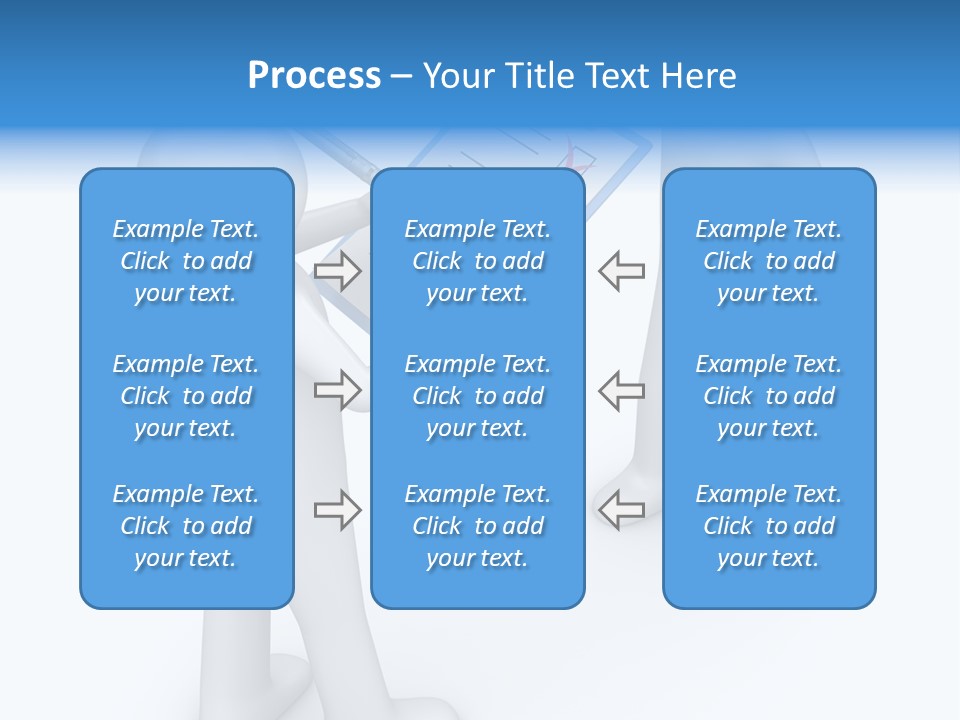 Process – Your Title Text Here

Example Text. Click to add your text.

Example Text. Click to add your text.

Example Text. Click to add your text.

Example Text. Click to add your text.

Example Text. Click to add your text.

Example Text. Click to add your text.

Example Text. Click to add your text.

Example Text. Click to add your text.

Example Text. Click to add your text.